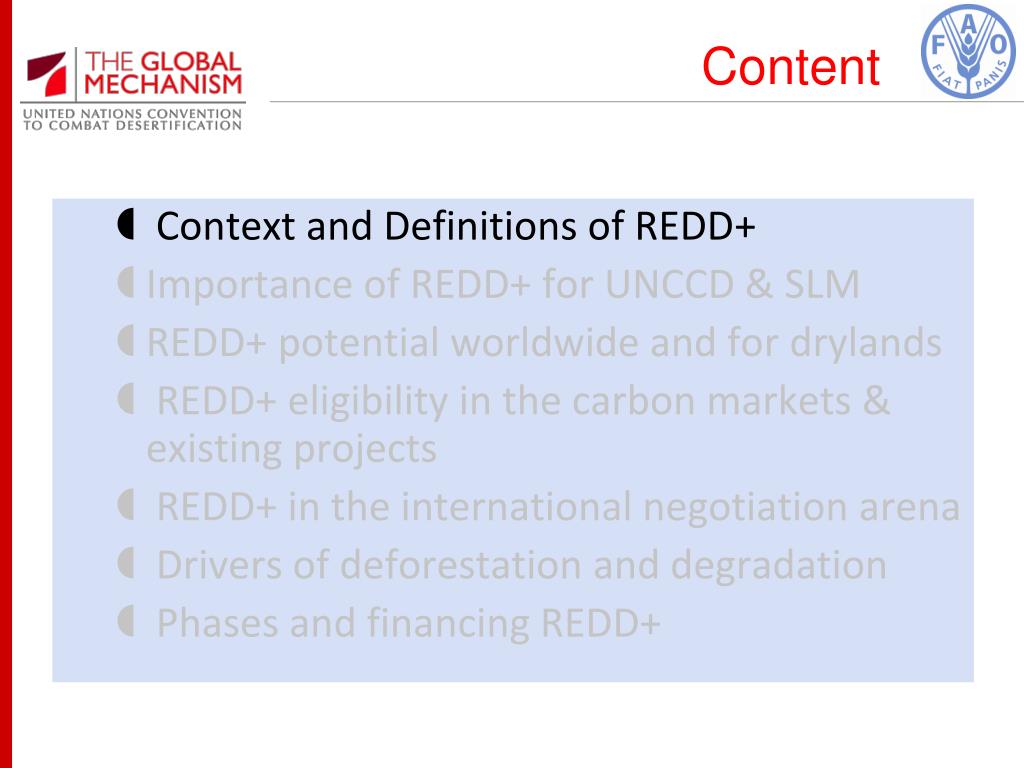 THE GLOBAL MECHANISM
UNITED NATIONS CONVENTION TO COMBAT DESERTIFICATION

Content

F A O
FIAT PANIS

Context and Definitions of REDD+
Importance of REDD+ for UNCCD & SLM
REDD+ potential worldwide and for drylands
REDD+ eligibility in the carbon markets & existing projects
REDD+ in the international negotiation arena
Drivers of deforestation and degradation
Phases and financing REDD+